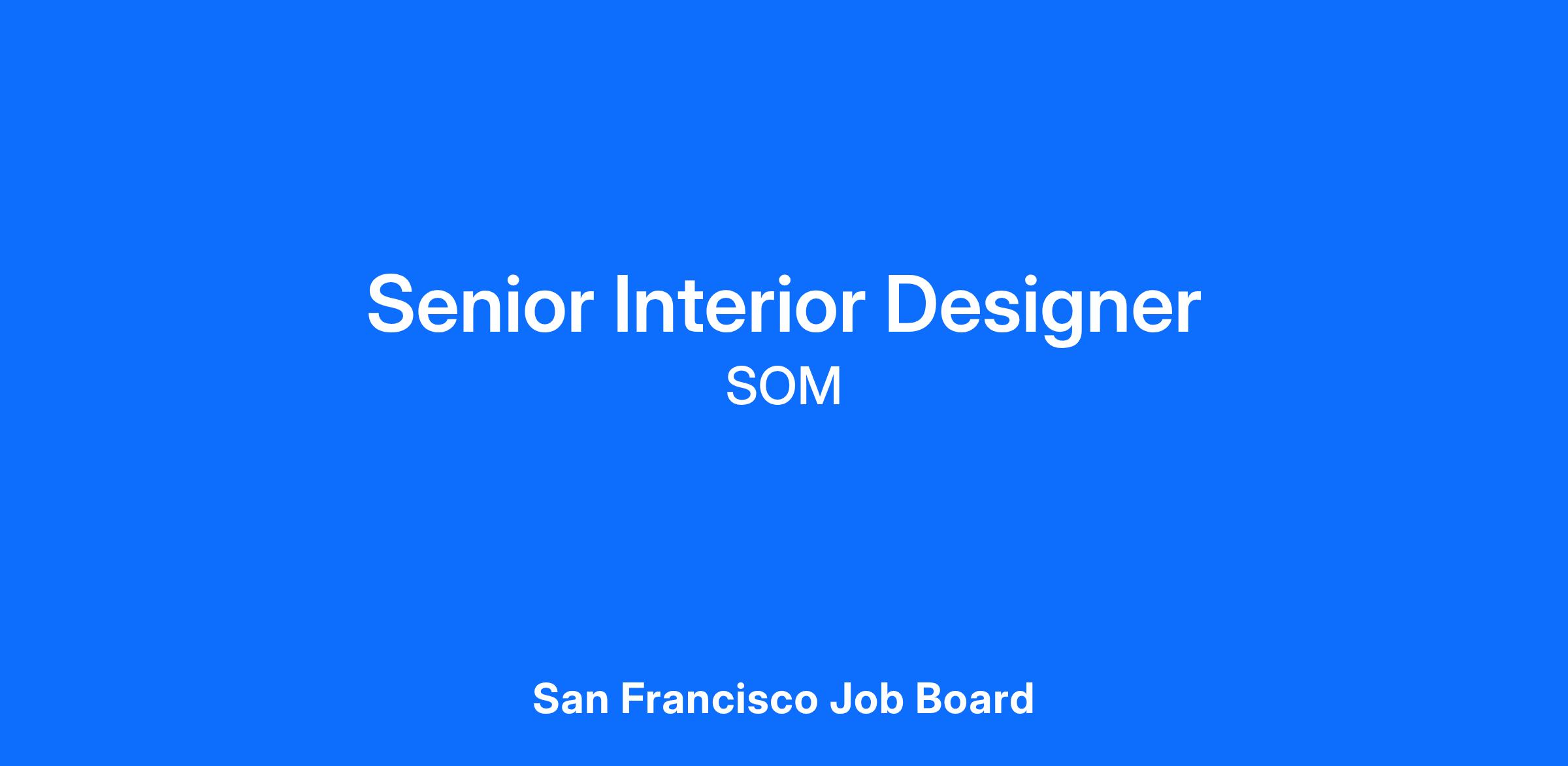 Senior Interior Designer
SOM

San Francisco Job Board